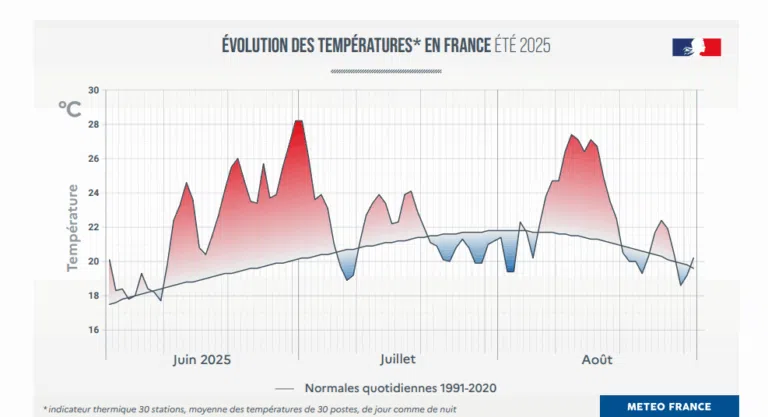 ÉVOLUTION DES TEMPÉRATURES* EN FRANCE ÉTÉ 2025

°C

Température

30
28
26
24
22
20
18
16

Juin 2025
Juillet
Août

Normales quotidiennes 1991-2020

* indicateur thermique 30 stations, moyenne des températures de 30 postes, de jour comme de nuit

METEO FRANCE